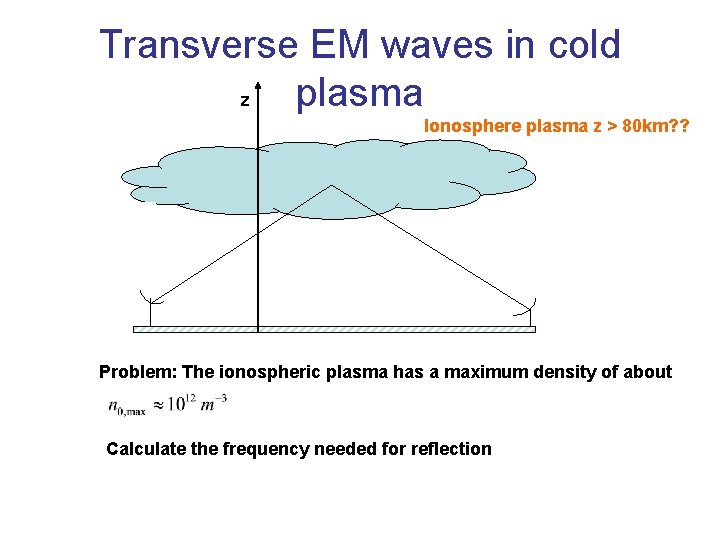 Transverse EM waves in cold plasma

z

Ionosphere plasma z > 80km??

Problem: The ionospheric plasma has a maximum density of about

$n_{0,\max} \approx 10^{12}\ m^{-3}$

Calculate the frequency needed for reflection